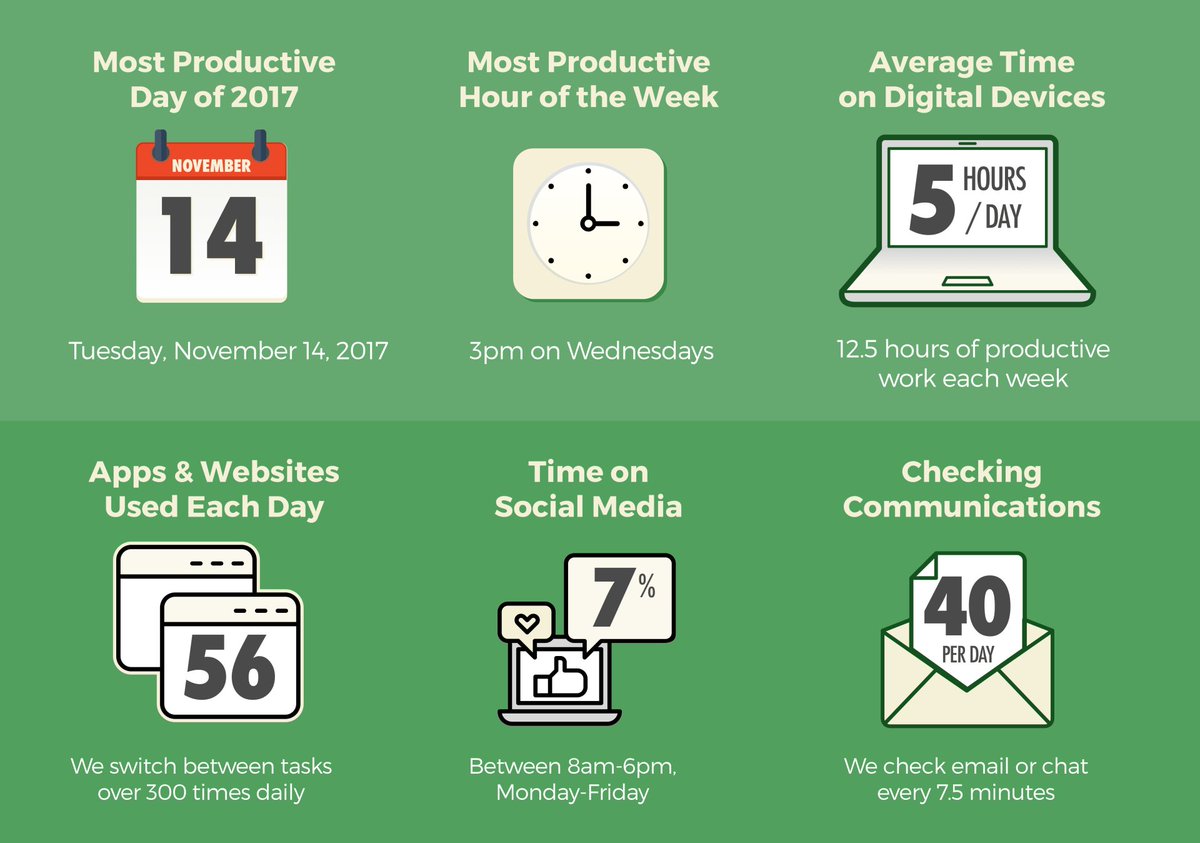 Most Productive Day of 2017

NOVEMBER

14

Tuesday, November 14, 2017

Most Productive Hour of the Week

3pm on Wednesdays

Average Time on Digital Devices

5 HOURS / DAY

12.5 hours of productive work each week

Apps & Websites Used Each Day

56

We switch between tasks over 300 times daily

Time on Social Media

7%

Between 8am-6pm, Monday-Friday

Checking Communications

40 PER DAY

We check email or chat every 7.5 minutes